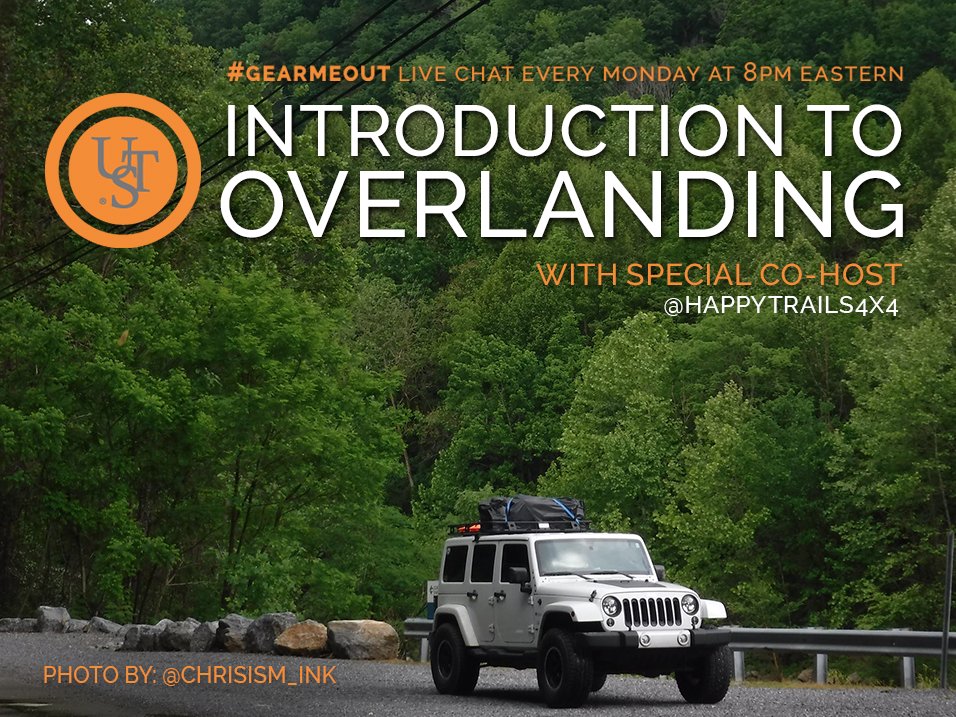 #GEARMEOUT LIVE CHAT EVERY MONDAY AT 8PM EASTERN

UST

INTRODUCTION TO OVERLANDING

WITH SPECIAL CO-HOST
@HAPPYTRAILS4X4

PHOTO BY: @CHRISISM_INK